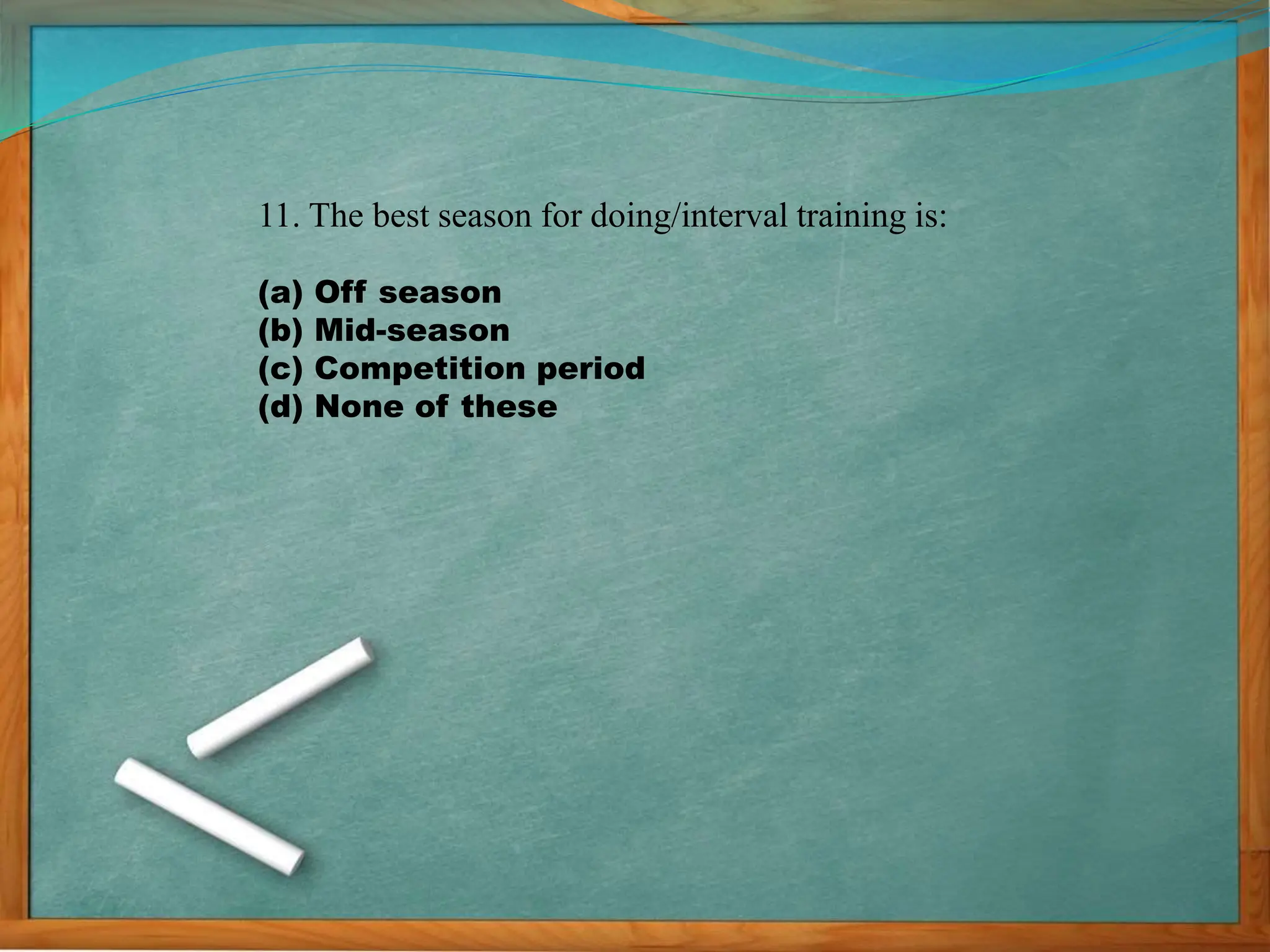 11. The best season for doing/interval training is:

(a) Off season
(b) Mid-season
(c) Competition period
(d) None of these